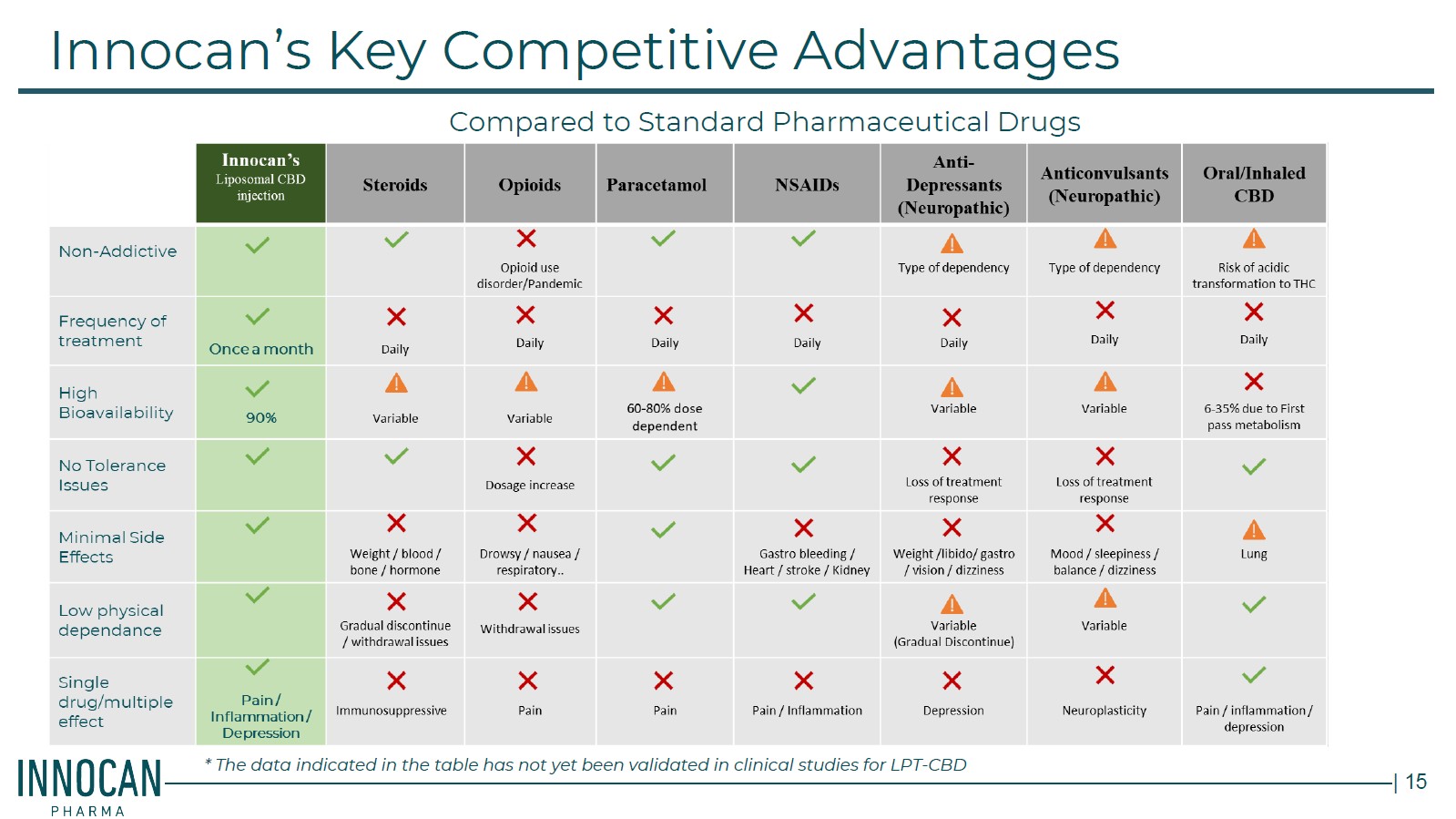 Innocan's Key Competitive Advantages

Compared to Standard Pharmaceutical Drugs

| | Innocan's Liposomal CBD injection | Steroids | Opioids | Paracetamol | NSAIDs | Anti-Depressants (Neuropathic) | Anticonvulsants (Neuropathic) | Oral/Inhaled CBD |
|---|---|---|---|---|---|---|---|---|
| Non-Addictive | | | Opioid use disorder/Pandemic | | | Type of dependency | Type of dependency | Risk of acidic transformation to THC |
| Frequency of treatment | Once a month | Daily | Daily | Daily | Daily | Daily | Daily | Daily |
| High Bioavailability | 90% | Variable | Variable | 60-80% dose dependent | | Variable | Variable | 6-35% due to First pass metabolism |
| No Tolerance Issues | | | Dosage increase | | | Loss of treatment response | Loss of treatment response | |
| Minimal Side Effects | | Weight / blood / bone / hormone | Drowsy / nausea / respiratory.. | | Gastro bleeding / Heart / stroke / Kidney | Weight /libido/ gastro / vision / dizziness | Mood / sleepiness / balance / dizziness | Lung |
| Low physical dependance | | Gradual discontinue / withdrawal issues | Withdrawal issues | | | Variable (Gradual Discontinue) | Variable | |
| Single drug/multiple effect | Pain / Inflammation / Depression | Immunosuppressive | Pain | Pain | Pain / Inflammation | Depression | Neuroplasticity | Pain / inflammation / depression |

* The data indicated in the table has not yet been validated in clinical studies for LPT-CBD

INNOCAN PHARMA

| 15